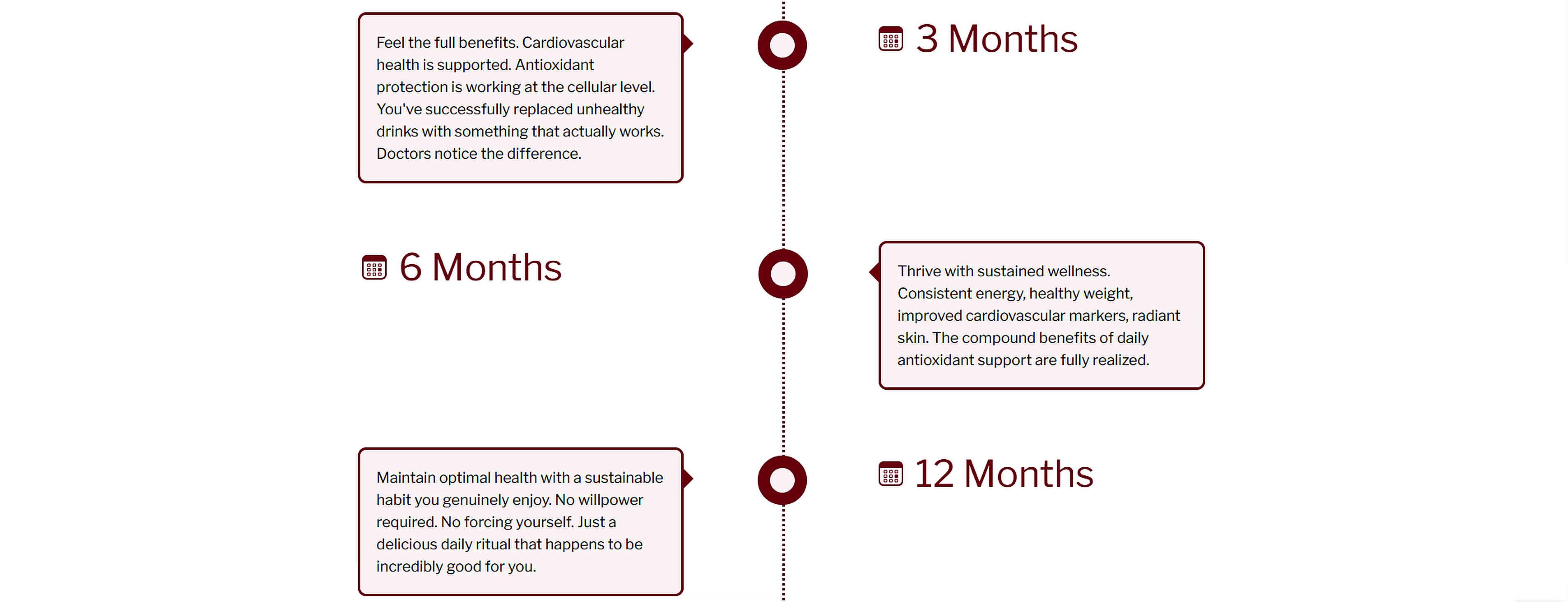 Feel the full benefits. Cardiovascular health is supported. Antioxidant protection is working at the cellular level. You've successfully replaced unhealthy drinks with something that actually works. Doctors notice the difference.

3 Months

6 Months

Thrive with sustained wellness. Consistent energy, healthy weight, improved cardiovascular markers, radiant skin. The compound benefits of daily antioxidant support are fully realized.

Maintain optimal health with a sustainable habit you genuinely enjoy. No willpower required. No forcing yourself. Just a delicious daily ritual that happens to be incredibly good for you.

12 Months